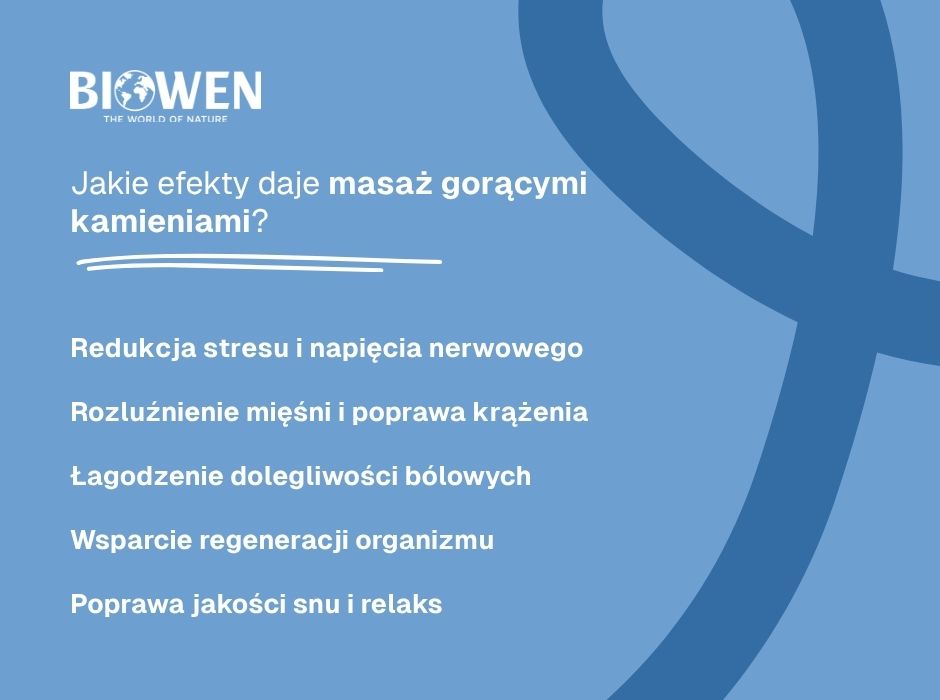 BIOWEN
THE WORLD OF NATURE

Jakie efekty daje masaż gorącymi kamieniami?

Redukcja stresu i napięcia nerwowego

Rozluźnienie mięśni i poprawa krążenia

Łagodzenie dolegliwości bólowych

Wsparcie regeneracji organizmu

Poprawa jakości snu i relaks